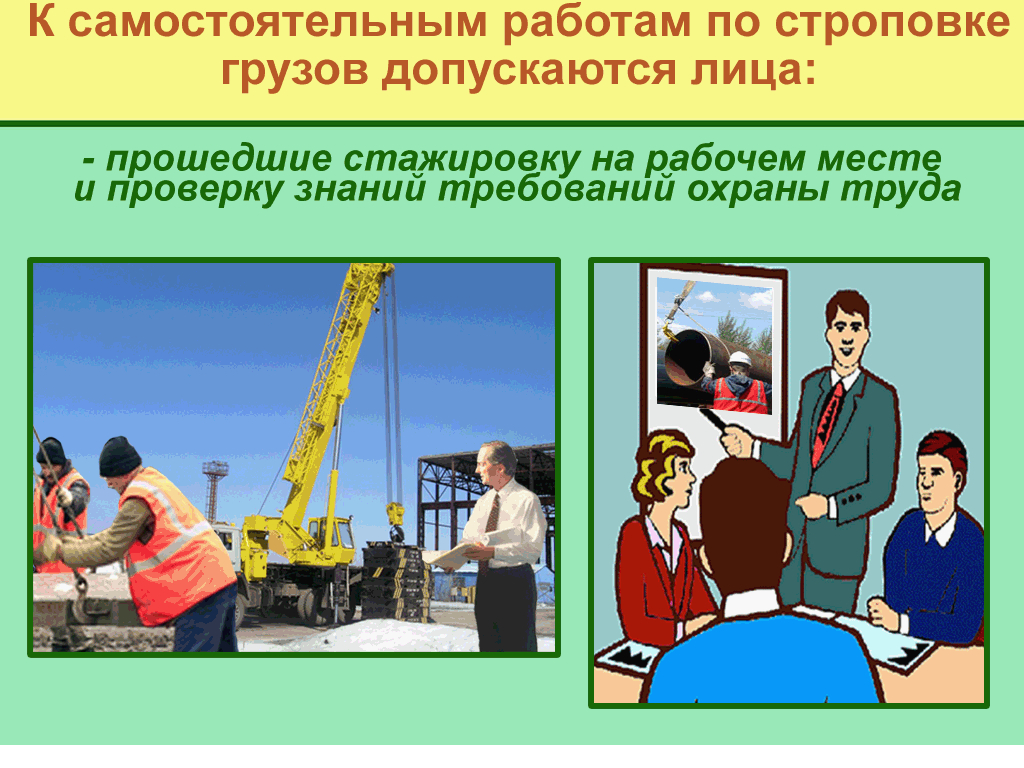 К самостоятельным работам по строповке грузов допускаются лица:

- прошедшие стажировку на рабочем месте и проверку знаний требований охраны труда